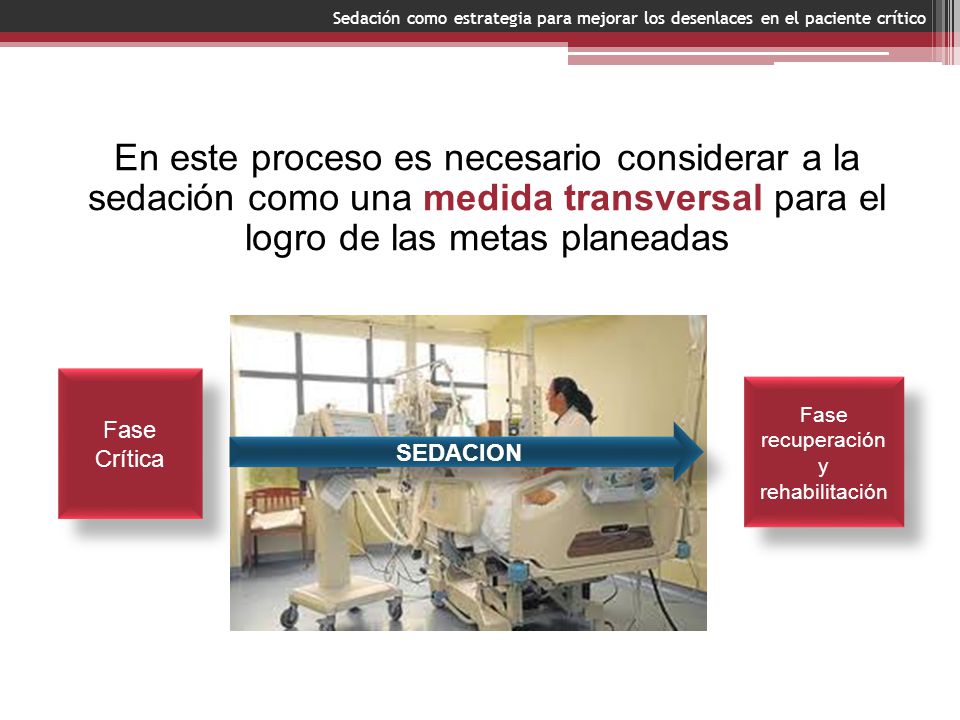 Sedación como estrategia para mejorar los desenlaces en el paciente crítico

En este proceso es necesario considerar a la sedación como una medida transversal para el logro de las metas planeadas

Fase Crítica

SEDACION

Fase recuperación y rehabilitación